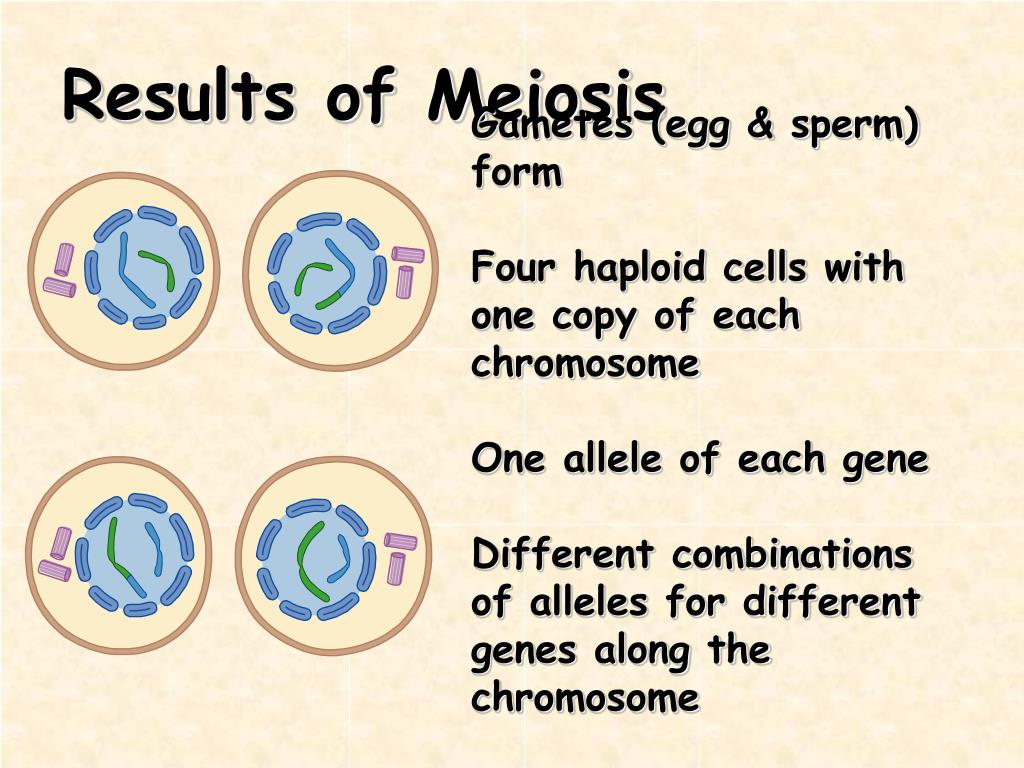 Results of Meiosis

Gametes (egg & sperm) form

Four haploid cells with one copy of each chromosome

One allele of each gene

Different combinations of alleles for different genes along the chromosome